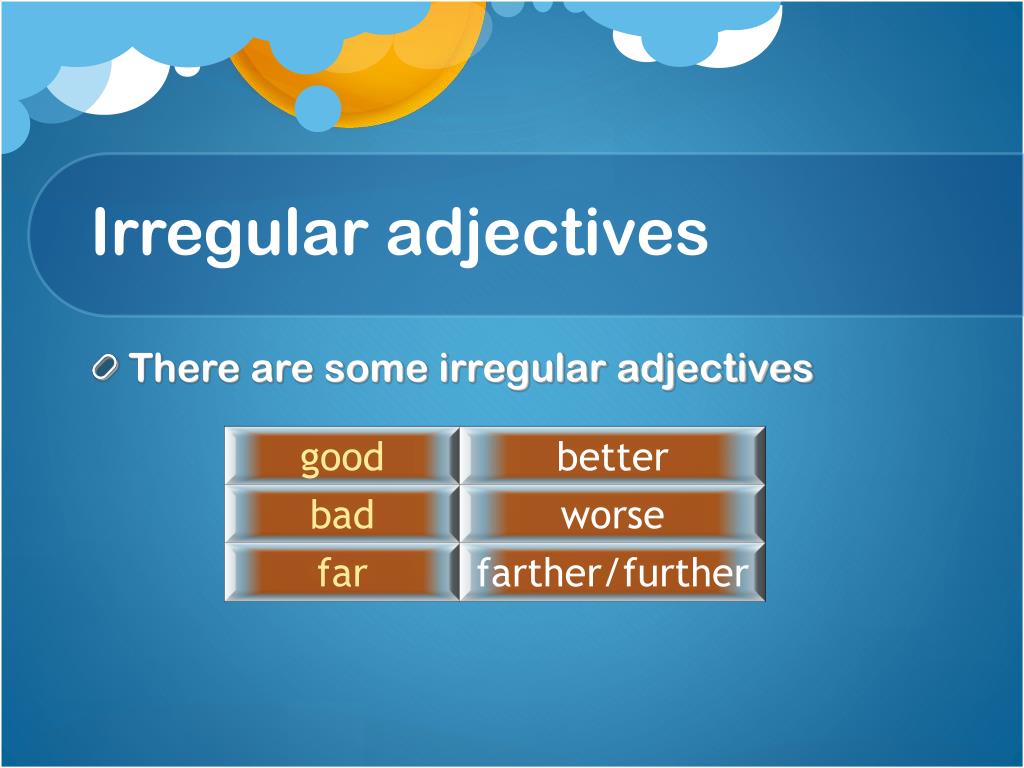 Irregular adjectives

There are some irregular adjectives

| good | better |
|---|---|
| bad | worse |
| far | farther/further |